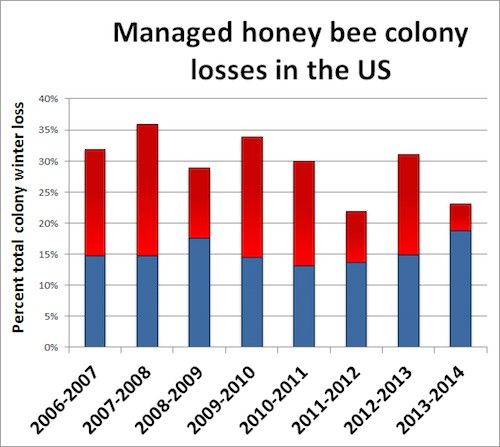 Managed honey bee colony losses in the US

Percent total colony winter loss

40%
35%
30%
25%
20%
15%
10%
5%
0%

2006-2007
2007-2008
2008-2009
2009-2010
2010-2011
2011-2012
2012-2013
2013-2014